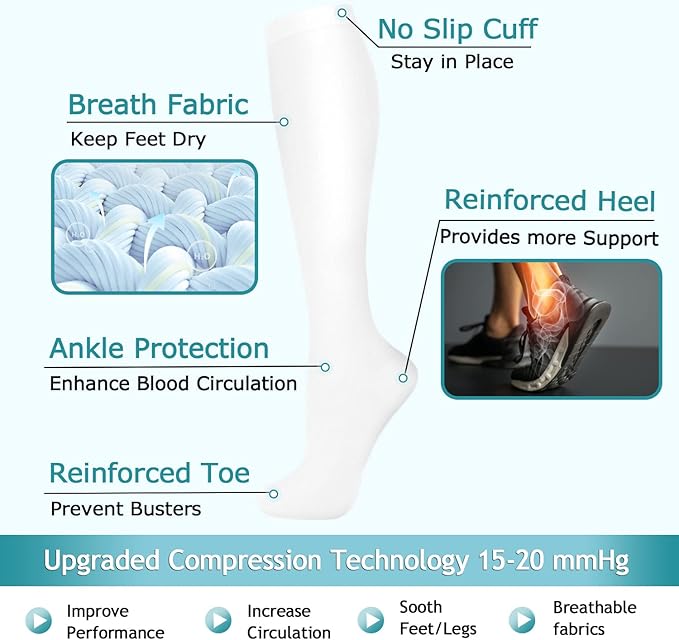 No Slip Cuff
Stay in Place

Breath Fabric
Keep Feet Dry

$H_2O$

$H_2O$

Reinforced Heel
Provides more Support

Ankle Protection
Enhance Blood Circulation

Reinforced Toe
Prevent Busters

Upgraded Compression Technology 15-20 mmHg

Improve Performance

Increase Circulation

Sooth Feet/Legs

Breathable fabrics